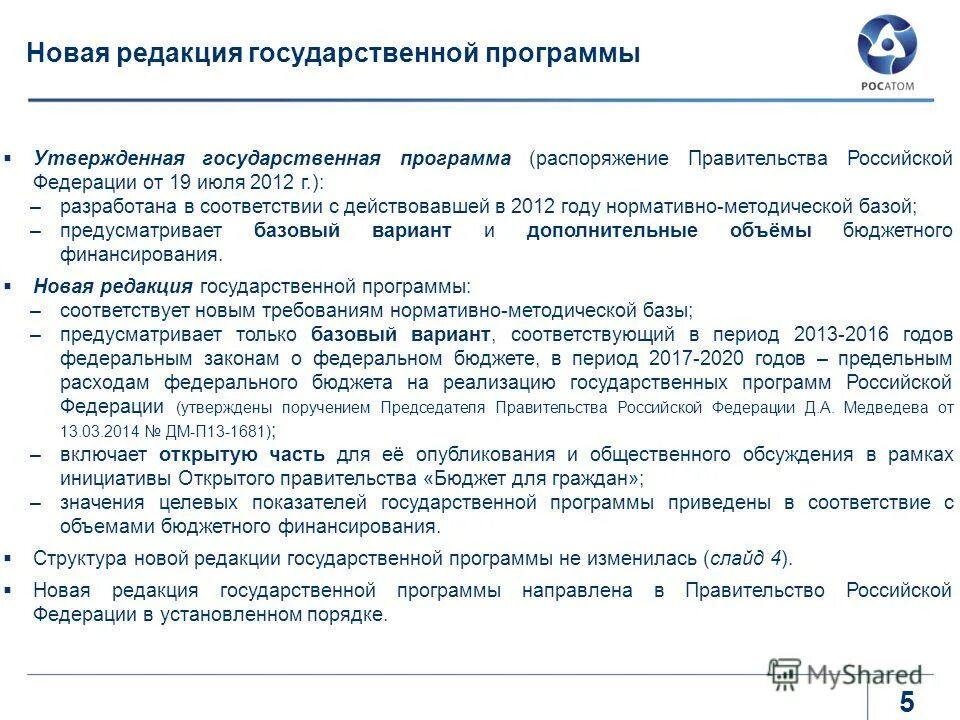 Новая редакция государственной программы

РОСАТОМ

▪ Утвержденная государственная программа (распоряжение Правительства Российской Федерации от 19 июля 2012 г.):
– разработана в соответствии с действовавшей в 2012 году нормативно-методической базой;
– предусматривает базовый вариант и дополнительные объёмы бюджетного финансирования.

▪ Новая редакция государственной программы:
– соответствует новым требованиям нормативно-методической базы;
– предусматривает только базовый вариант, соответствующий в период 2013-2016 годов федеральным законам о федеральном бюджете, в период 2017-2020 годов – предельным расходам федерального бюджета на реализацию государственных программ Российской Федерации (утверждены поручением Председателя Правительства Российской Федерации Д.А. Медведева от 13.03.2014 № ДМ-П13-1681);
– включает открытую часть для её опубликования и общественного обсуждения в рамках инициативы Открытого правительства «Бюджет для граждан»;
– значения целевых показателей государственной программы приведены в соответствие с объемами бюджетного финансирования.

▪ Структура новой редакции государственной программы не изменилась (слайд 4).

▪ Новая редакция государственной программы направлена в Правительство Российской Федерации в установленном порядке.

MyShared

5